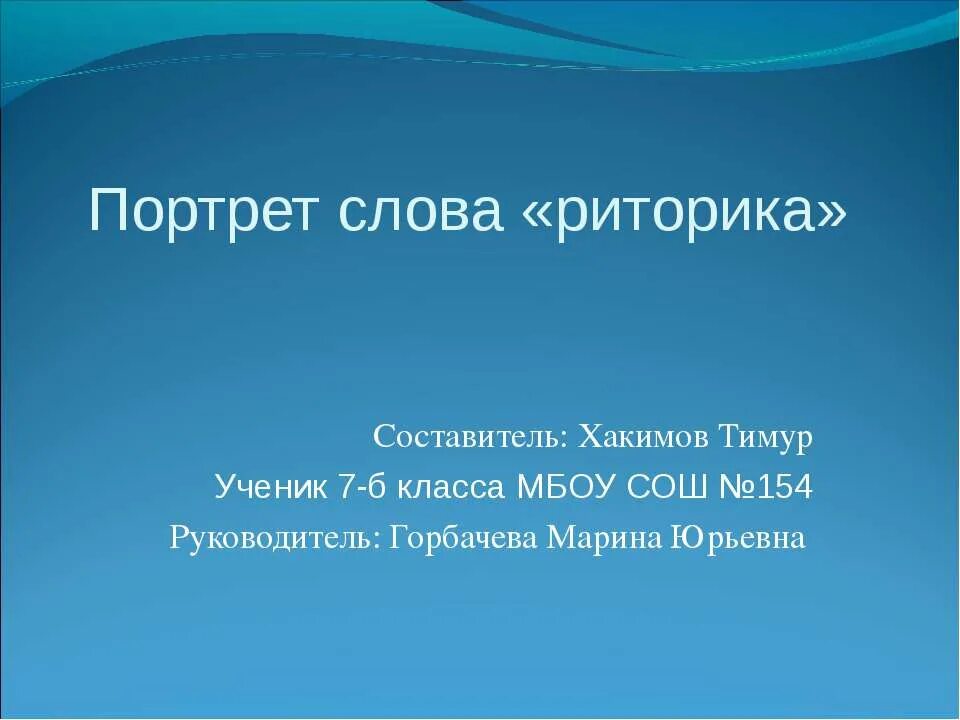 Портрет слова «риторика»

Составитель: Хакимов Тимур
Ученик 7-б класса МБОУ СОШ №154
Руководитель: Горбачева Марина Юрьевна